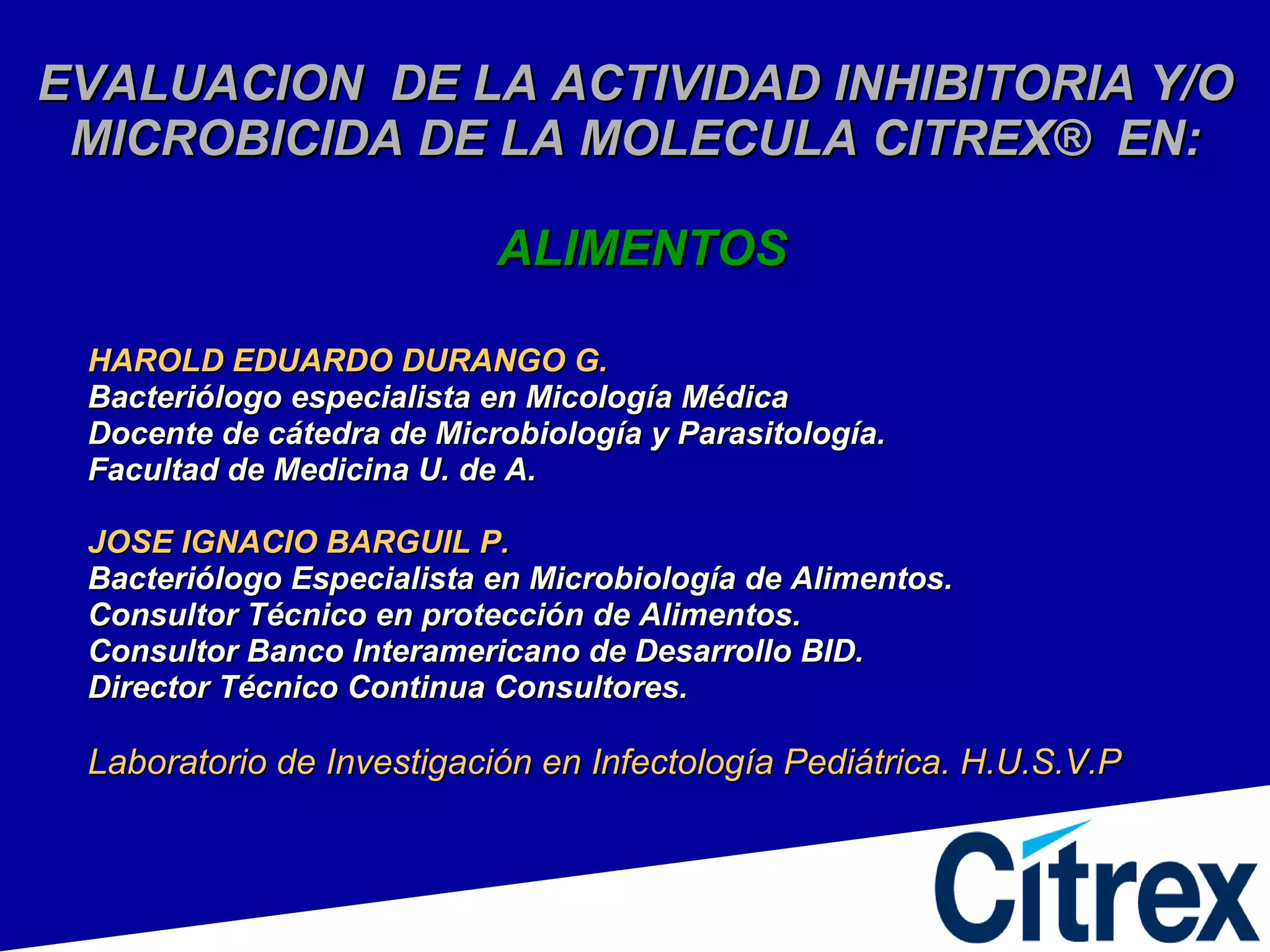 EVALUACION DE LA ACTIVIDAD INHIBITORIA Y/O MICROBICIDA DE LA MOLECULA CITREX® EN:

ALIMENTOS

HAROLD EDUARDO DURANGO G.
Bacteriólogo especialista en Micología Médica
Docente de cátedra de Microbiología y Parasitología.
Facultad de Medicina U. de A.

JOSE IGNACIO BARGUIL P.
Bacteriólogo Especialista en Microbiología de Alimentos.
Consultor Técnico en protección de Alimentos.
Consultor Banco Interamericano de Desarrollo BID.
Director Técnico Continua Consultores.

Laboratorio de Investigación en Infectología Pediátrica. H.U.S.V.P

Citrex